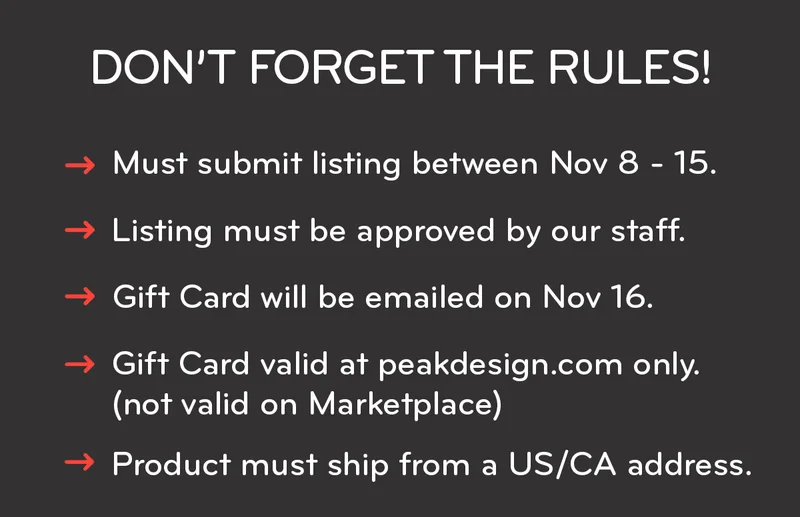 DON'T FORGET THE RULES!

→ Must submit listing between Nov 8 - 15.

→ Listing must be approved by our staff.

→ Gift Card will be emailed on Nov 16.

→ Gift Card valid at peakdesign.com only. (not valid on Marketplace)

→ Product must ship from a US/CA address.